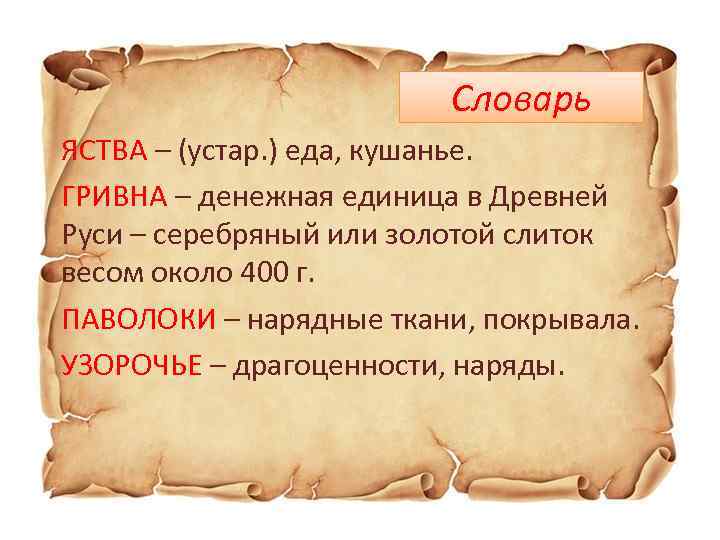 Словарь

ЯСТВА – (устар.) еда, кушанье.

ГРИВНА – денежная единица в Древней Руси – серебряный или золотой слиток весом около 400 г.

ПАВОЛОКИ – нарядные ткани, покрывала.

УЗОРОЧЬЕ – драгоценности, наряды.